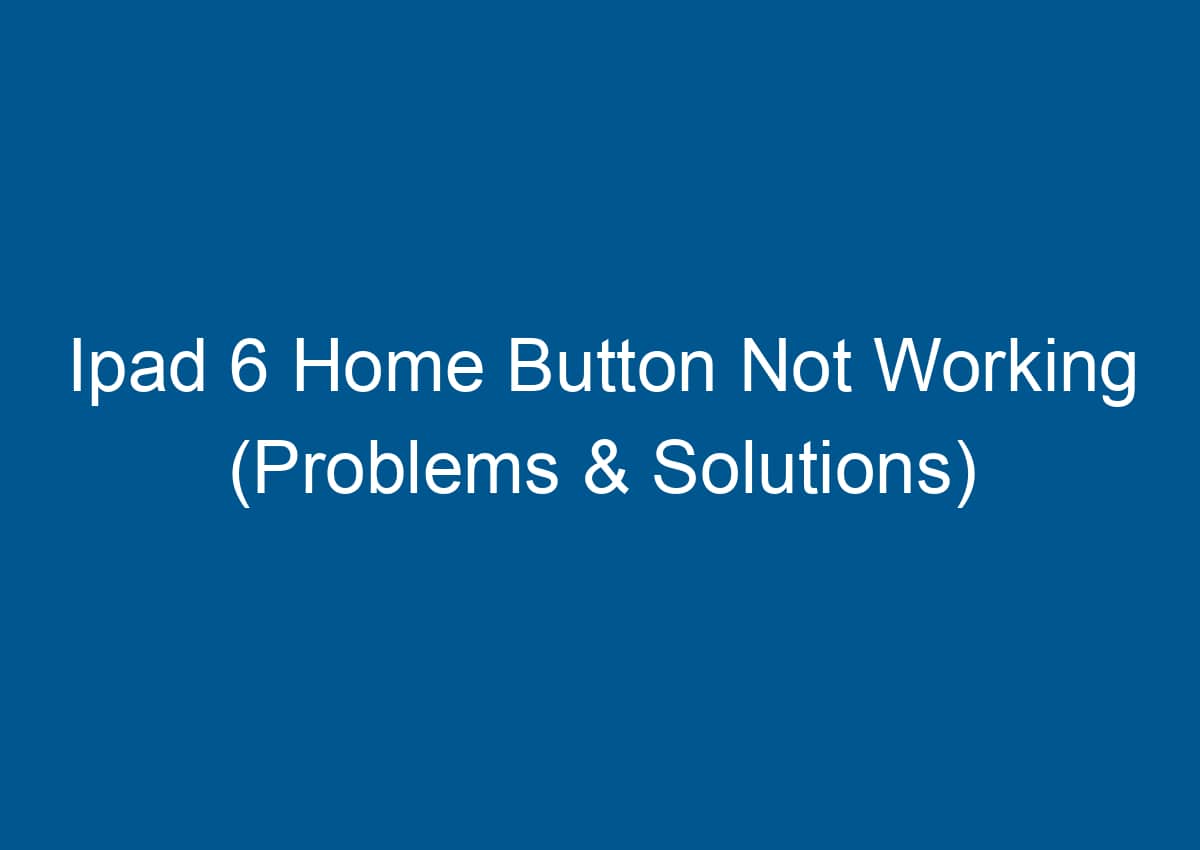 Ipad 6 Home Button Not Working (Problems & Solutions)